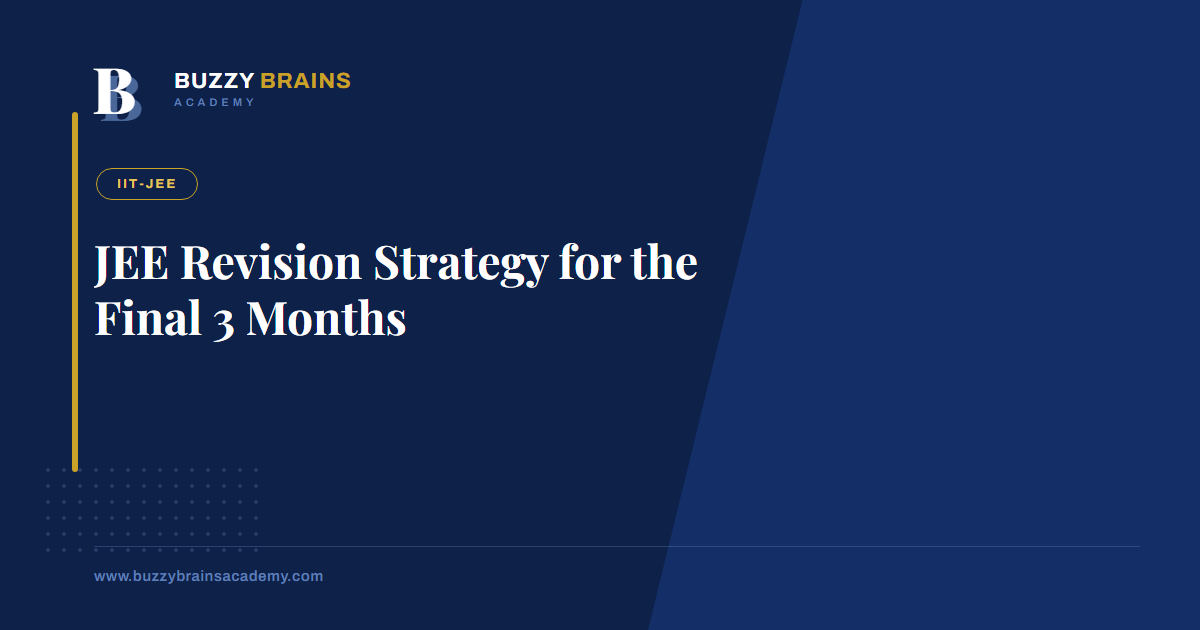 B
BUZZY BRAINS
ACADEMY

IIT-JEE

JEE Revision Strategy for the Final 3 Months

www.buzzybrainsacademy.com